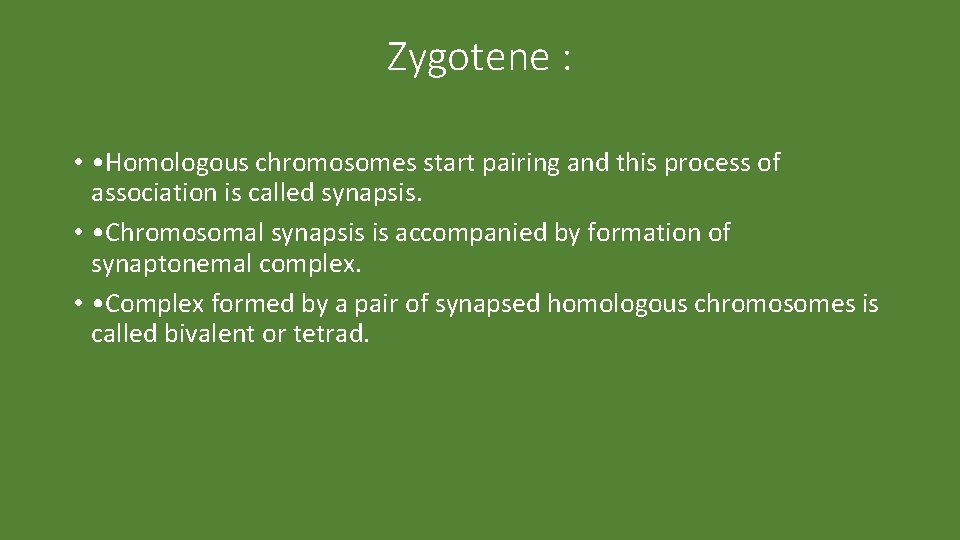 Zygotene :

• •Homologous chromosomes start pairing and this process of association is called synapsis.

• •Chromosomal synapsis is accompanied by formation of synaptonemal complex.

• •Complex formed by a pair of synapsed homologous chromosomes is called bivalent or tetrad.